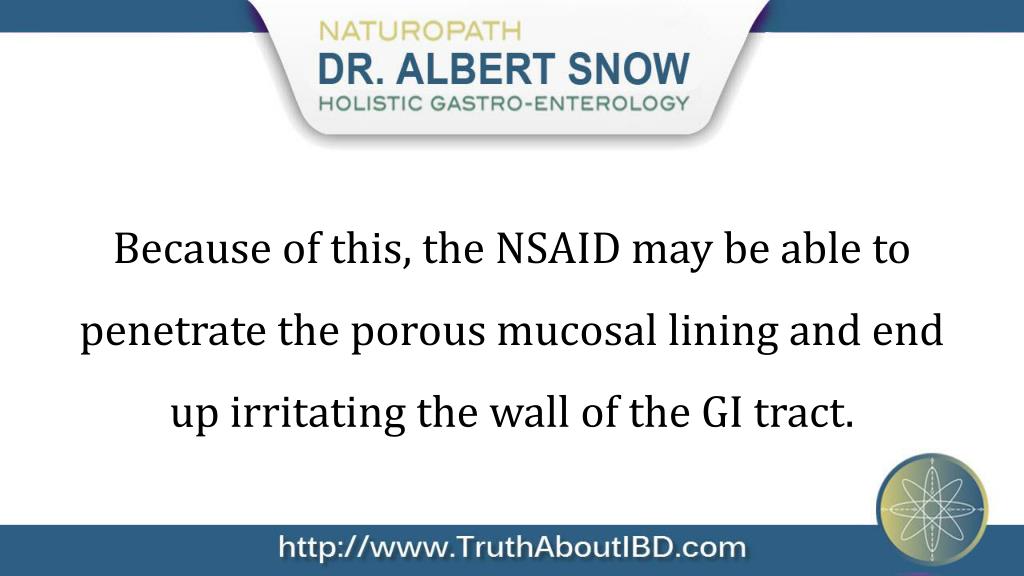 NATUROPATH
DR. ALBERT SNOW
HOLISTIC GASTRO-ENTEROLOGY

Because of this, the NSAID may be able to penetrate the porous mucosal lining and end up irritating the wall of the GI tract.

http://www.TruthAboutIBD.com